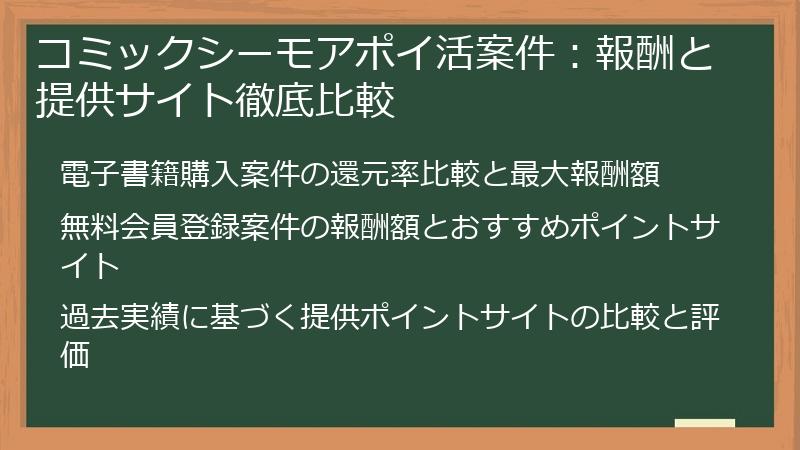 コミックシーモアポイ活案件：報酬と提供サイト徹底比較

電子書籍購入案件の還元率比較と最大報酬額

無料会員登録案件の報酬額とおすすめポイントサイト

過去実績に基づく提供ポイントサイトの比較と評価